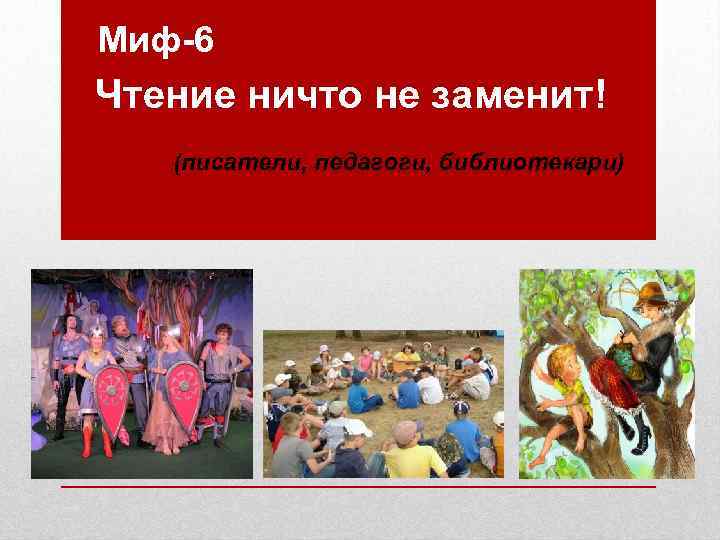 Миф-6

Чтение ничто не заменит!

(писатели, педагоги, библиотекари)